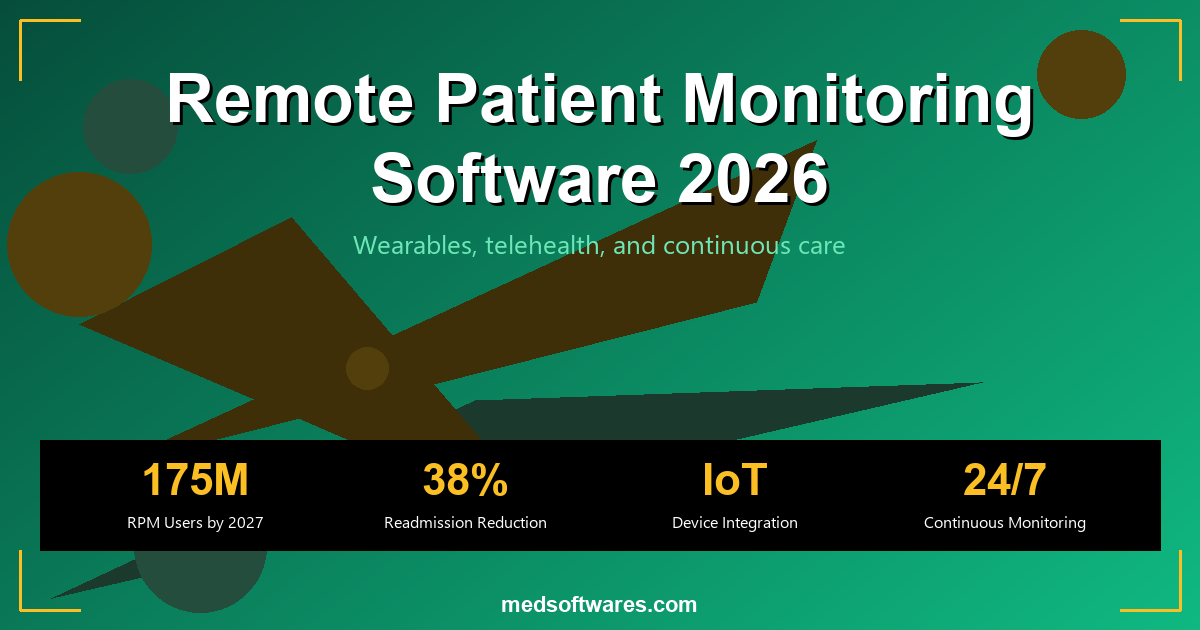 Remote Patient Monitoring Software 2026

Wearables, telehealth, and continuous care

175M
RPM Users by 2027

38%
Readmission Reduction

IoT
Device Integration

24/7
Continuous Monitoring

medsoftwares.com